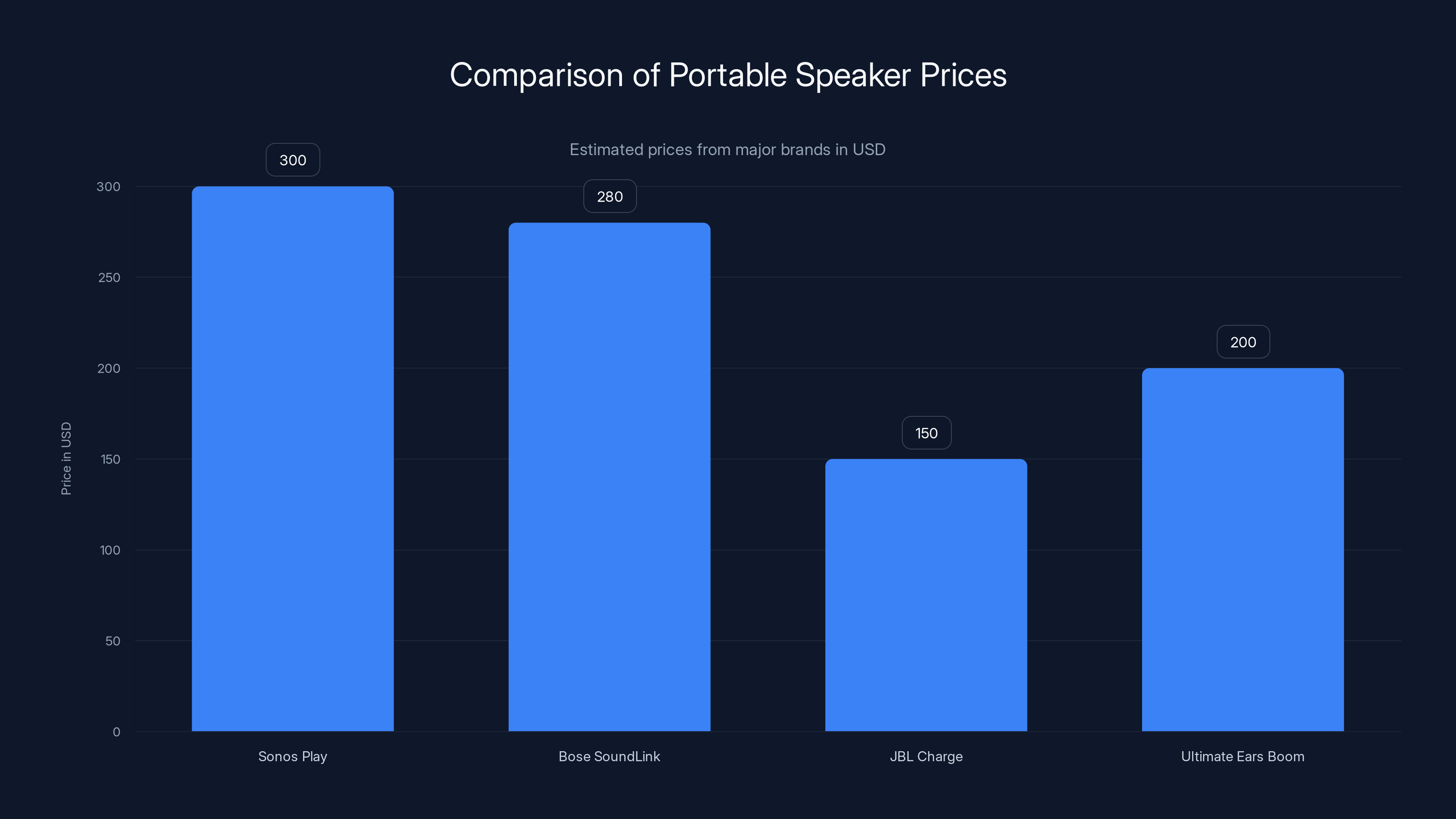 Comparison of Portable Speaker Prices

Estimated prices from major brands in USD

Price in USD

300
250
200
150
100
50
0

300
280
150
200

Sonos Play
Bose SoundLink
JBL Charge
Ultimate Ears Boom